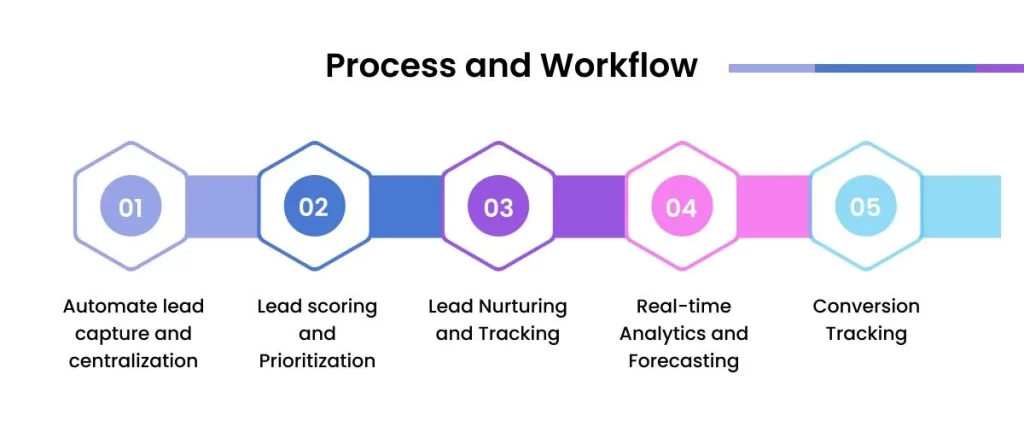 Process and Workflow

01

Automate lead capture and centralization

02

Lead scoring and Prioritization

03

Lead Nurturing and Tracking

04

Real-time Analytics and Forecasting

05

Conversion Tracking